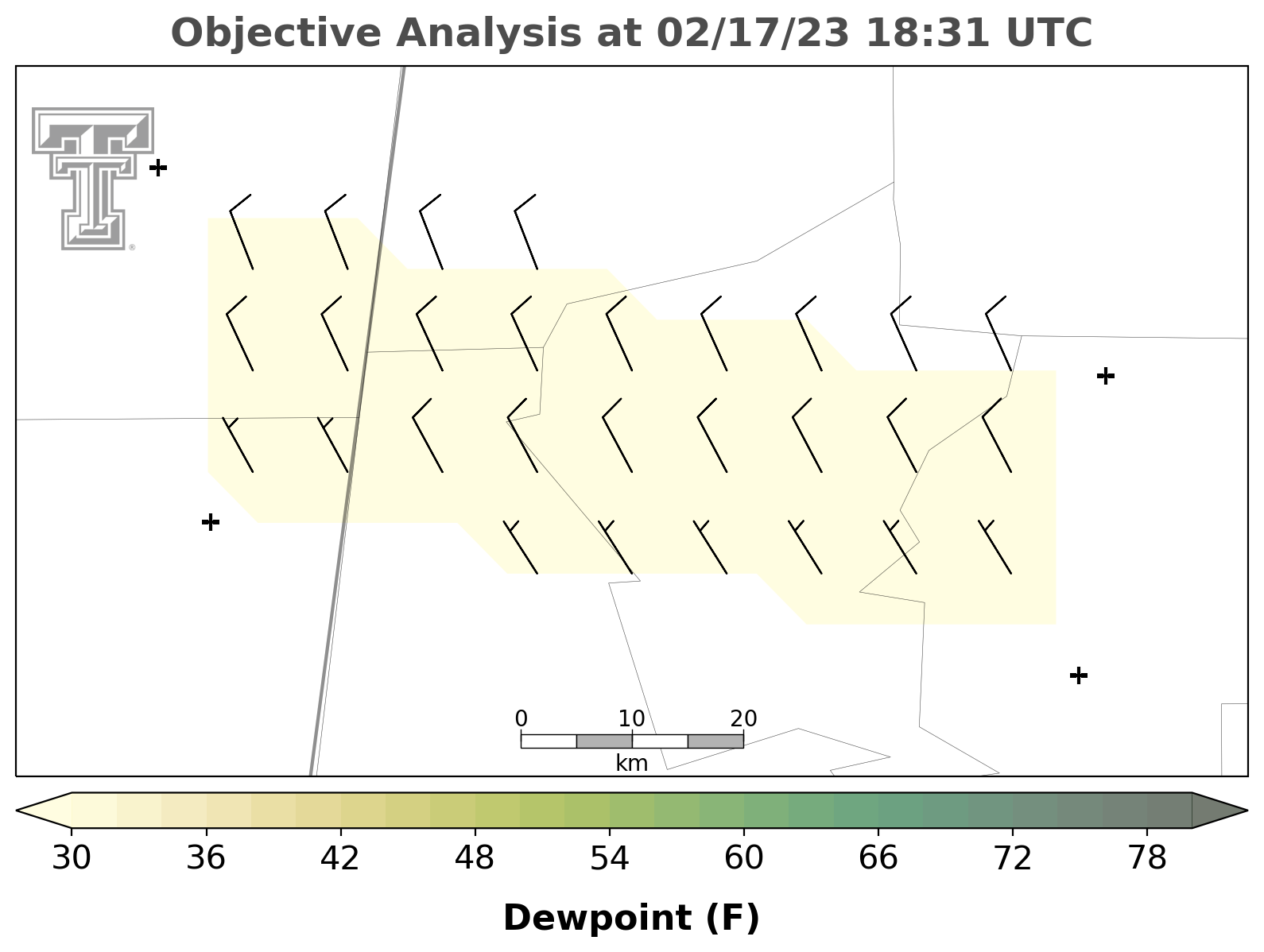 Objective Analysis at 02/17/23 18:31 UTC

0 10 20
km

30 36 42 48 54 60 66 72 78

Dewpoint (F)